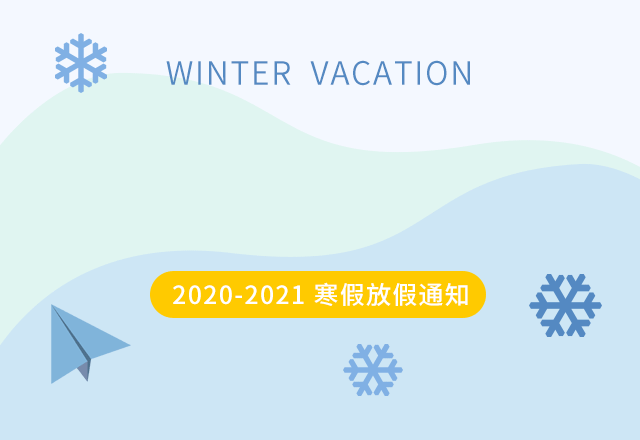 WINTER VACATION

2020-2021 寒假放假通知